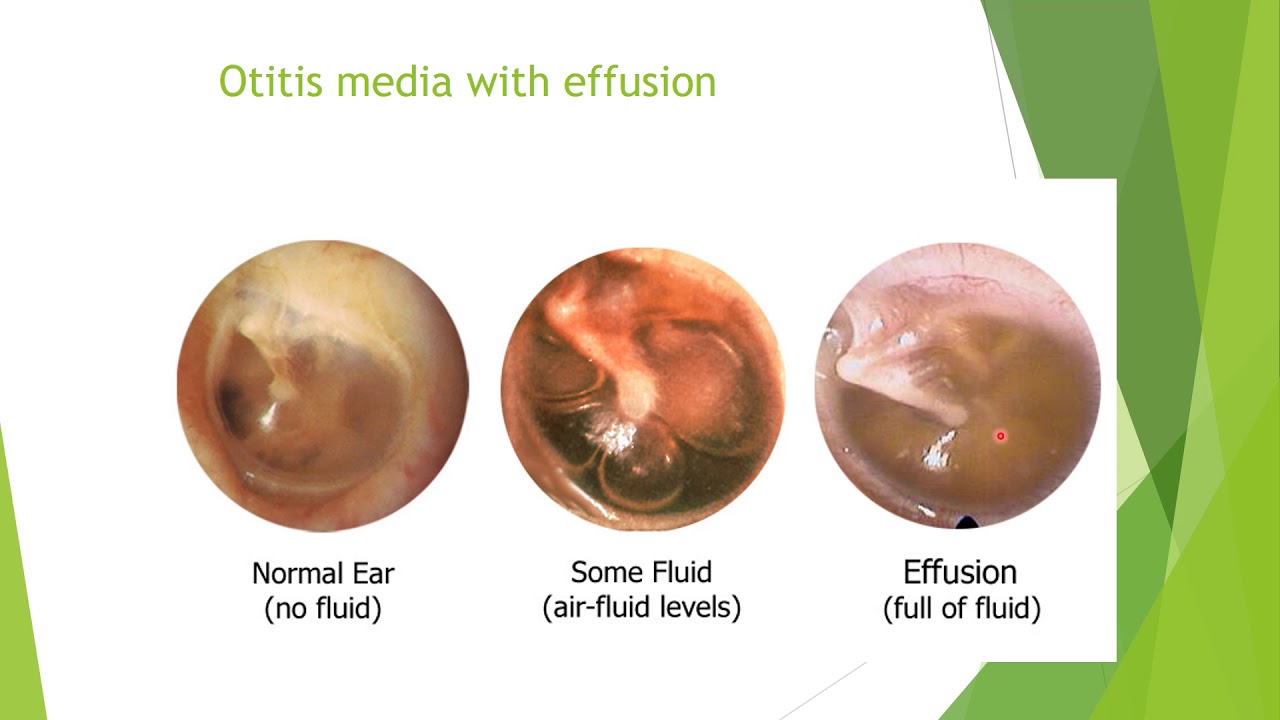 Otitis media with effusion

Normal Ear
(no fluid)

Some Fluid
(air-fluid levels)

Effusion
(full of fluid)